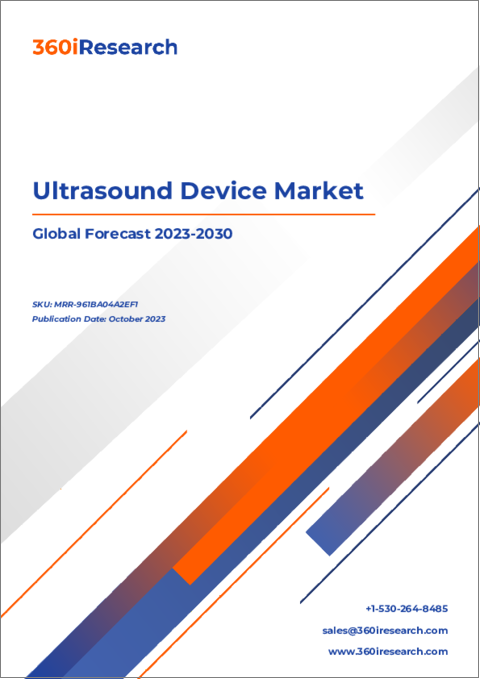 360iResearch

Ultrasound Device Market

Global Forecast 2023-2030

SKU: MRR-961BA04A2EF1
Publication Date: October 2023

+1-530-264-8485
sales@360iresearch.com
www.360iresearch.com